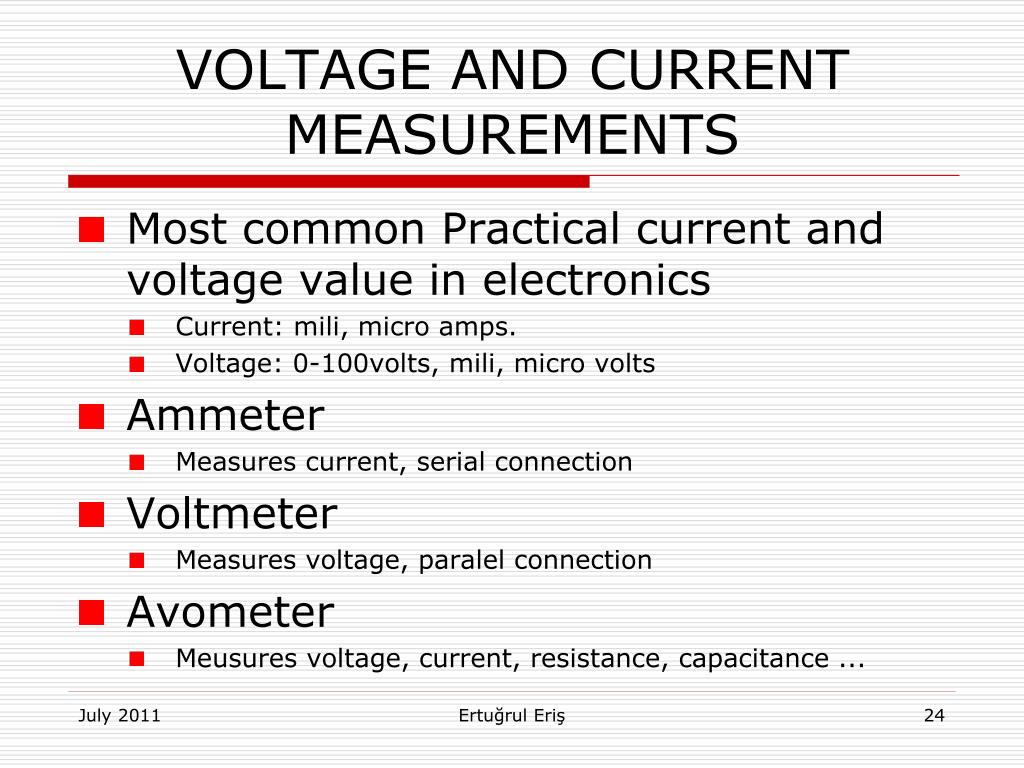 VOLTAGE AND CURRENT MEASUREMENTS

Most common Practical current and voltage value in electronics

Current: mili, micro amps.

Voltage: 0-100volts, mili, micro volts

Ammeter

Measures current, serial connection

Voltmeter

Measures voltage, paralel connection

Avometer

Meusures voltage, current, resistance, capacitance ...

July 2011

Ertuğrul Eriş

24